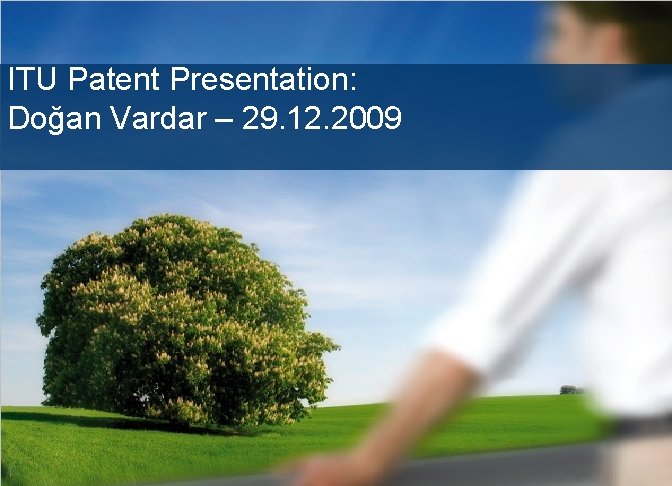 ITU Patent Presentation:
Doğan Vardar – 29.12.2009